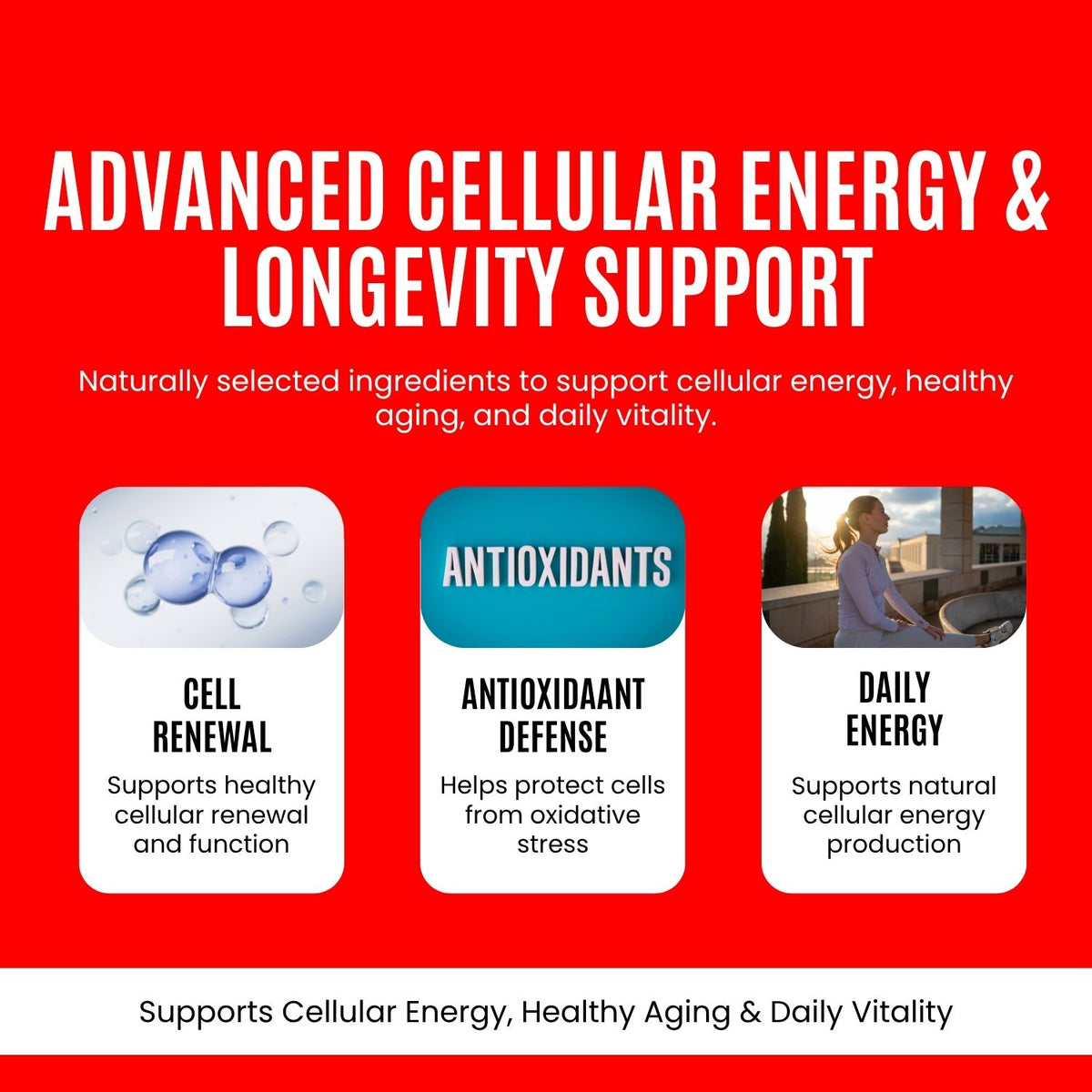 ADVANCED CELLULAR ENERGY & LONGEVITY SUPPORT

Naturally selected ingredients to support cellular energy, healthy aging, and daily vitality.

CELL RENEWAL

Supports healthy cellular renewal and function

ANTIOXIDANTS

ANTIOXIDAANT DEFENSE

Helps protect cells from oxidative stress

DAILY ENERGY

Supports natural cellular energy production

Supports Cellular Energy, Healthy Aging & Daily Vitality